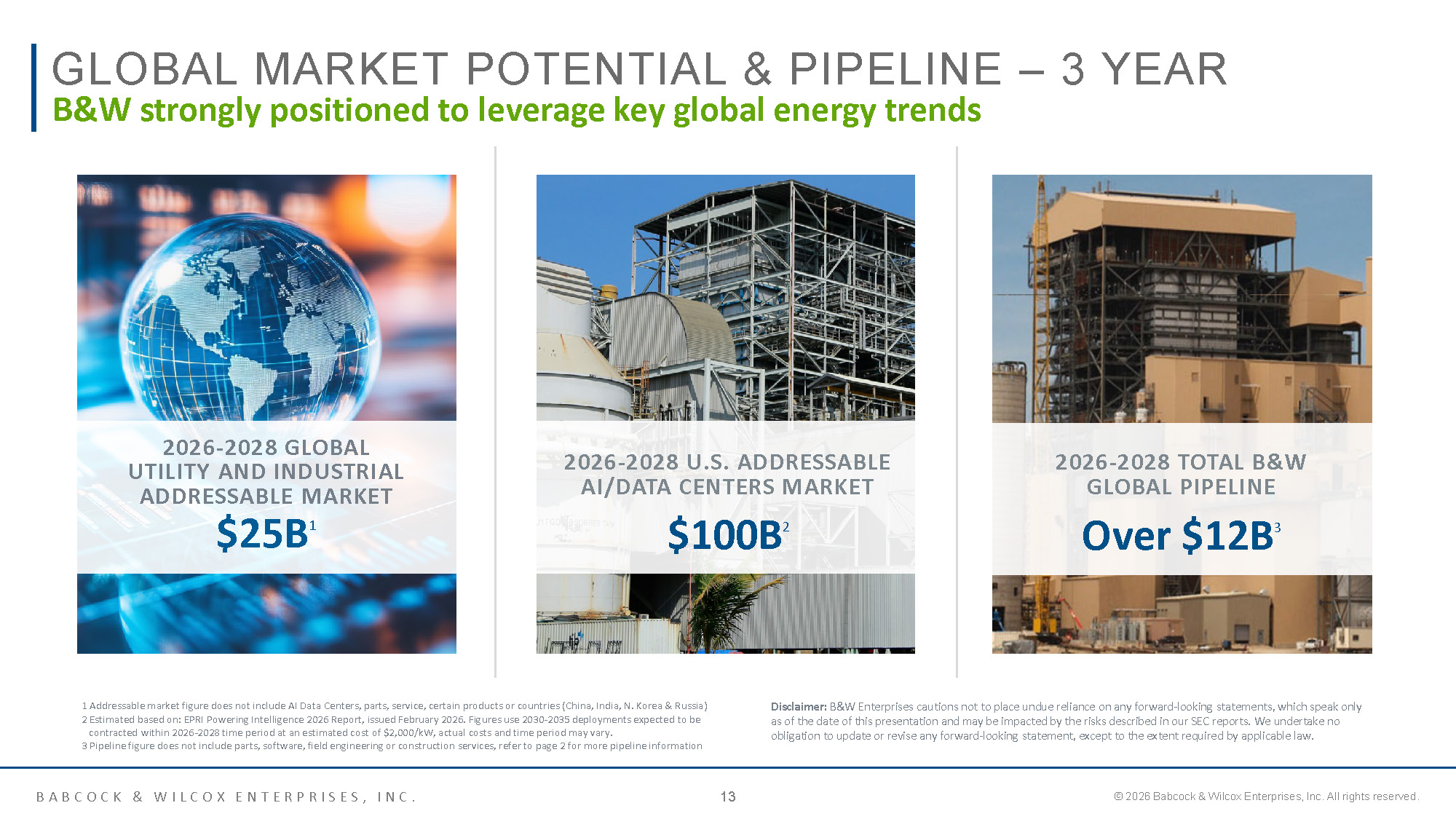 GLOBAL MARKET POTENTIAL & PIPELINE – 3 YEAR

B&W strongly positioned to leverage key global energy trends

2026-2028 GLOBAL UTILITY AND INDUSTRIAL ADDRESSABLE MARKET

$25B$^1$

2026-2028 U.S. ADDRESSABLE AI/DATA CENTERS MARKET

$100B$^2$

2026-2028 TOTAL B&W GLOBAL PIPELINE

Over $12B$^3$

1 Addressable market figure does not include AI Data Centers, parts, service, certain products or countries (China, India, N. Korea & Russia)
2 Estimated based on: EPRI Powering Intelligence 2026 Report, issued February 2026. Figures use 2030-2035 deployments expected to be contracted within 2026-2028 time period at an estimated cost of $2,000/kW, actual costs and time period may vary.
3 Pipeline figure does not include parts, software, field engineering or construction services, refer to page 2 for more pipeline information

Disclaimer: B&W Enterprises cautions not to place undue reliance on any forward-looking statements, which speak only as of the date of this presentation and may be impacted by the risks described in our SEC reports. We undertake no obligation to update or revise any forward-looking statement, except to the extent required by applicable law.

BABCOCK & WILCOX ENTERPRISES, INC.

13

© 2026 Babcock & Wilcox Enterprises, Inc. All rights reserved.